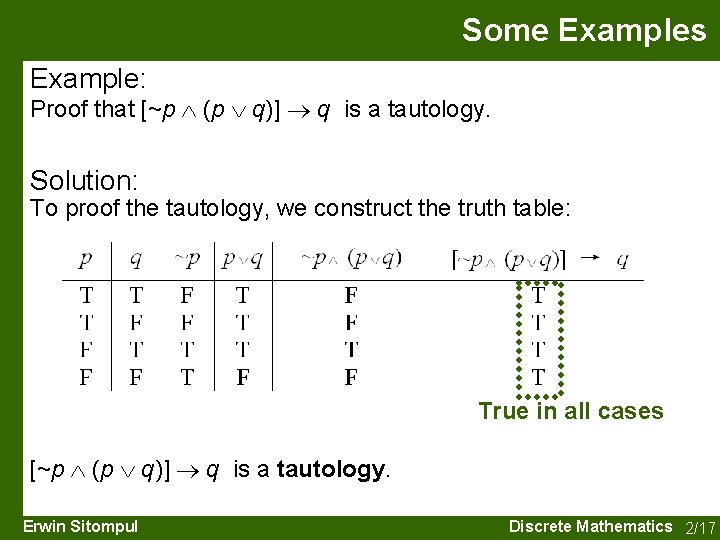 Some Examples

Example:
Proof that $[\sim p \wedge (p \vee q)] \rightarrow q$ is a tautology.

Solution:
To proof the tautology, we construct the truth table:

| $p$ | $q$ | $\sim p$ | $p \vee q$ | $\sim p \wedge (p \vee q)$ | $[\sim p \wedge (p \vee q)] \rightarrow q$ |
|---|---|---|---|---|---|
| T | T | F | T | F | T |
| T | F | F | T | F | T |
| F | T | T | T | T | T |
| F | F | T | F | F | T |

True in all cases

$[\sim p \wedge (p \vee q)] \rightarrow q$ is a **tautology**.

Erwin Sitompul

Discrete Mathematics 2/17